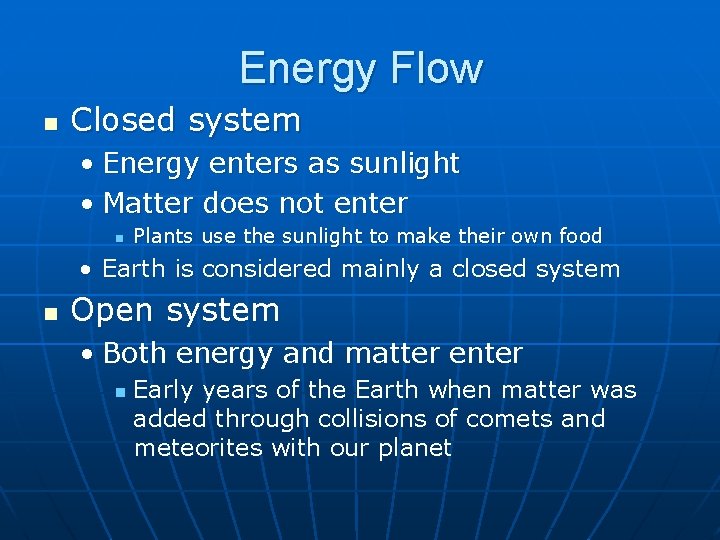 Energy Flow

- Closed system
  - Energy enters as sunlight
  - Matter does not enter
    - Plants use the sunlight to make their own food
  - Earth is considered mainly a closed system
- Open system
  - Both energy and matter enter
    - Early years of the Earth when matter was added through collisions of comets and meteorites with our planet